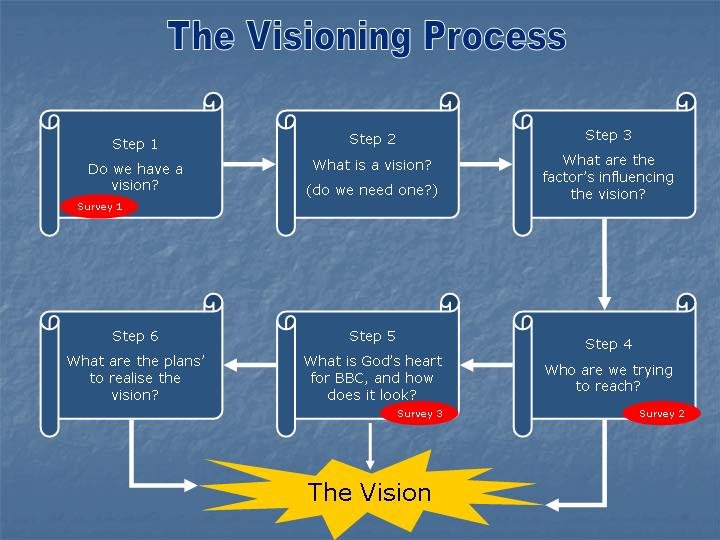 The Visioning Process

Step 1
Do we have a vision?
Survey 1

Step 2
What is a vision?
(do we need one?)

Step 3
What are the factor's influencing the vision?

Step 4
Who are we trying to reach?
Survey 2

Step 5
What is God's heart for BBC, and how does it look?
Survey 3

Step 6
What are the plans' to realise the vision?

The Vision